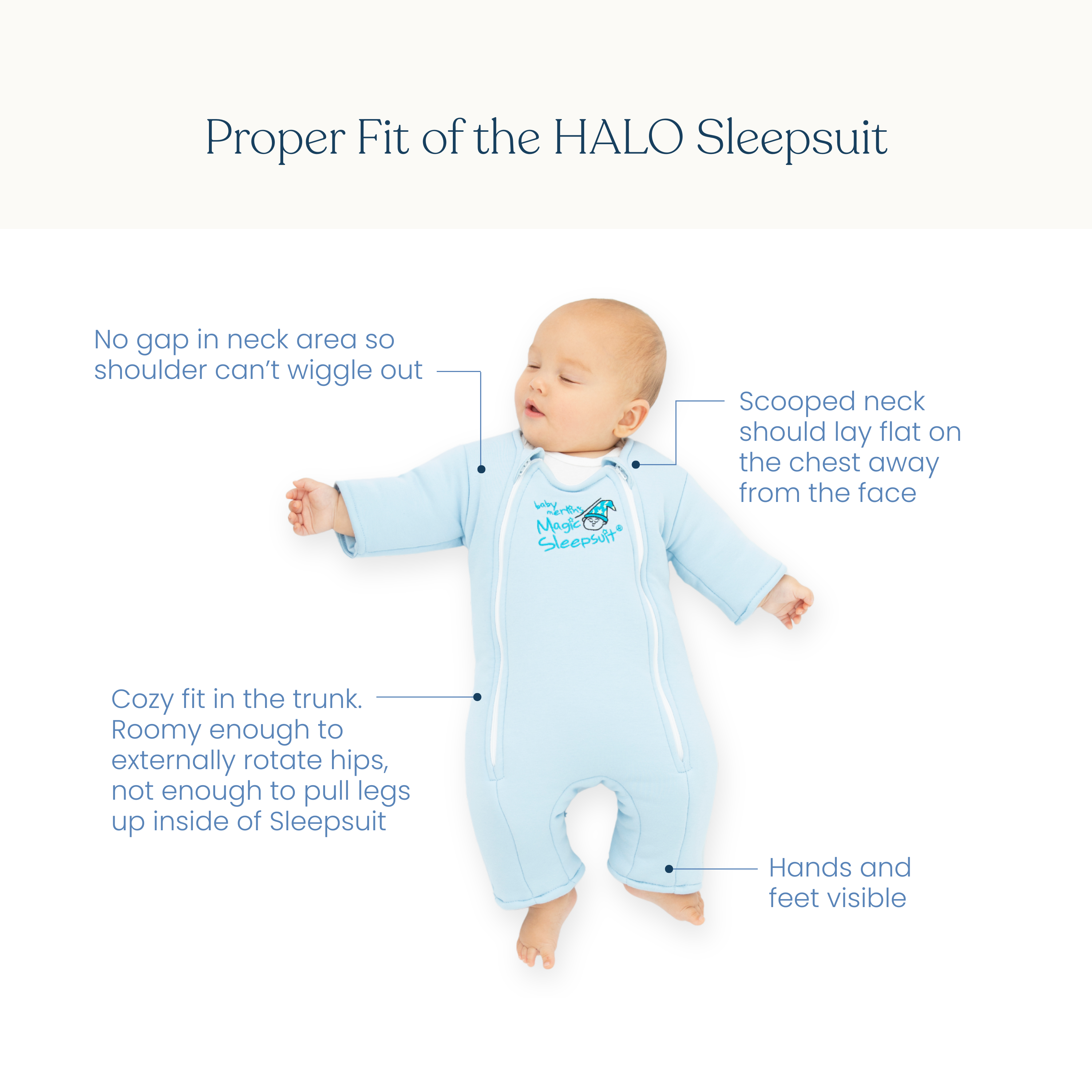 Proper Fit of the HALO Sleepsuit

No gap in neck area so shoulder can't wiggle out

Scooped neck should lay flat on the chest away from the face

baby merlin's Magic Sleepsuit®

Cozy fit in the trunk. Roomy enough to externally rotate hips, not enough to pull legs up inside of Sleepsuit

Hands and feet visible